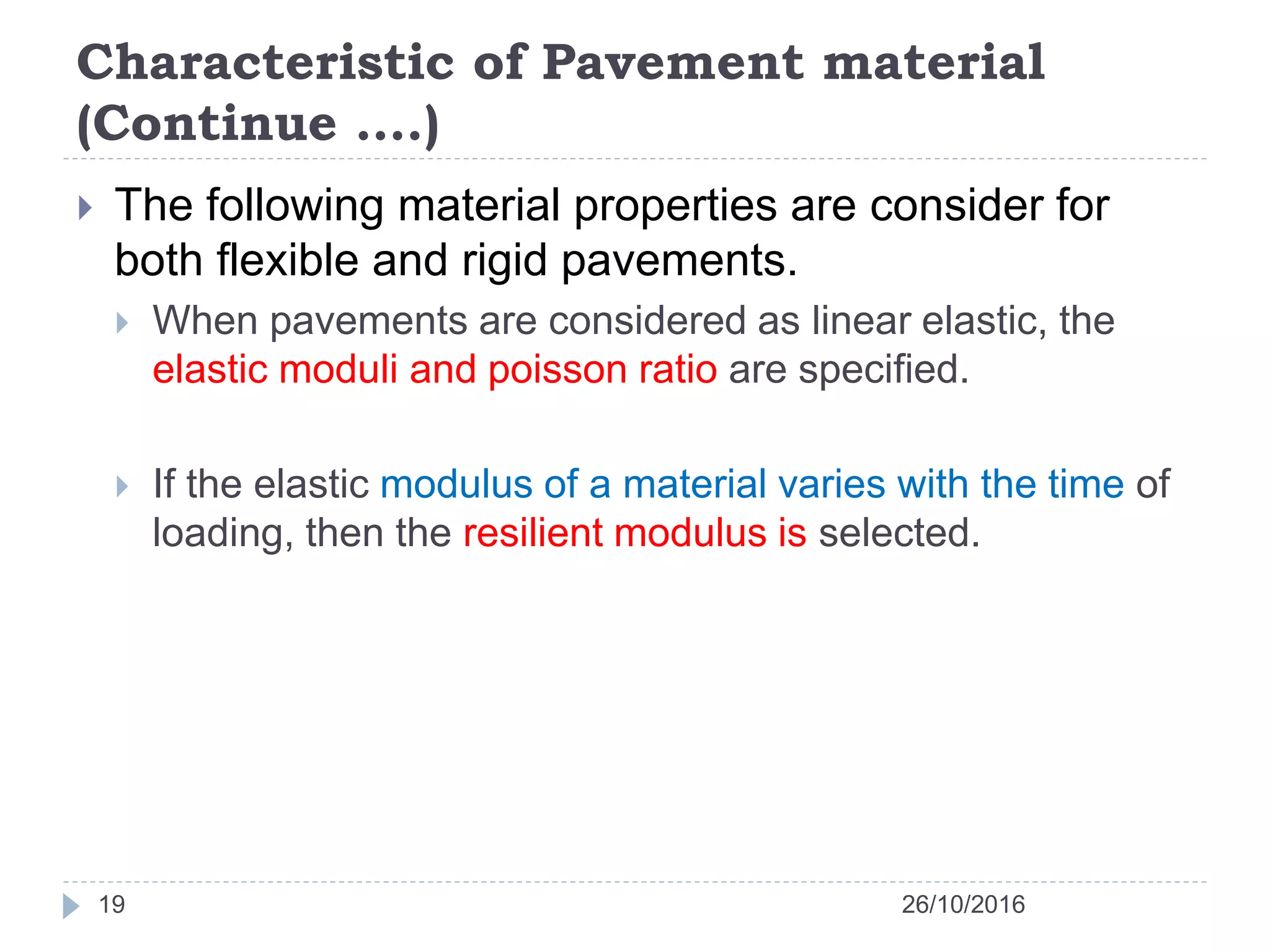 Characteristic of Pavement material (Continue ....)

The following material properties are consider for both flexible and rigid pavements.

When pavements are considered as linear elastic, the elastic moduli and poisson ratio are specified.

If the elastic modulus of a material varies with the time of loading, then the resilient modulus is selected.

19

26/10/2016